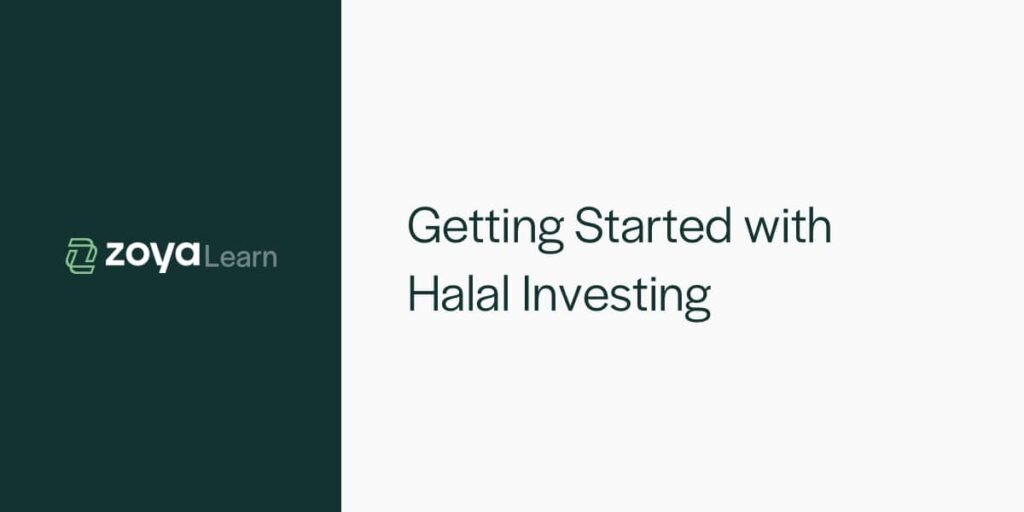 zoya Learn

Getting Started with Halal Investing